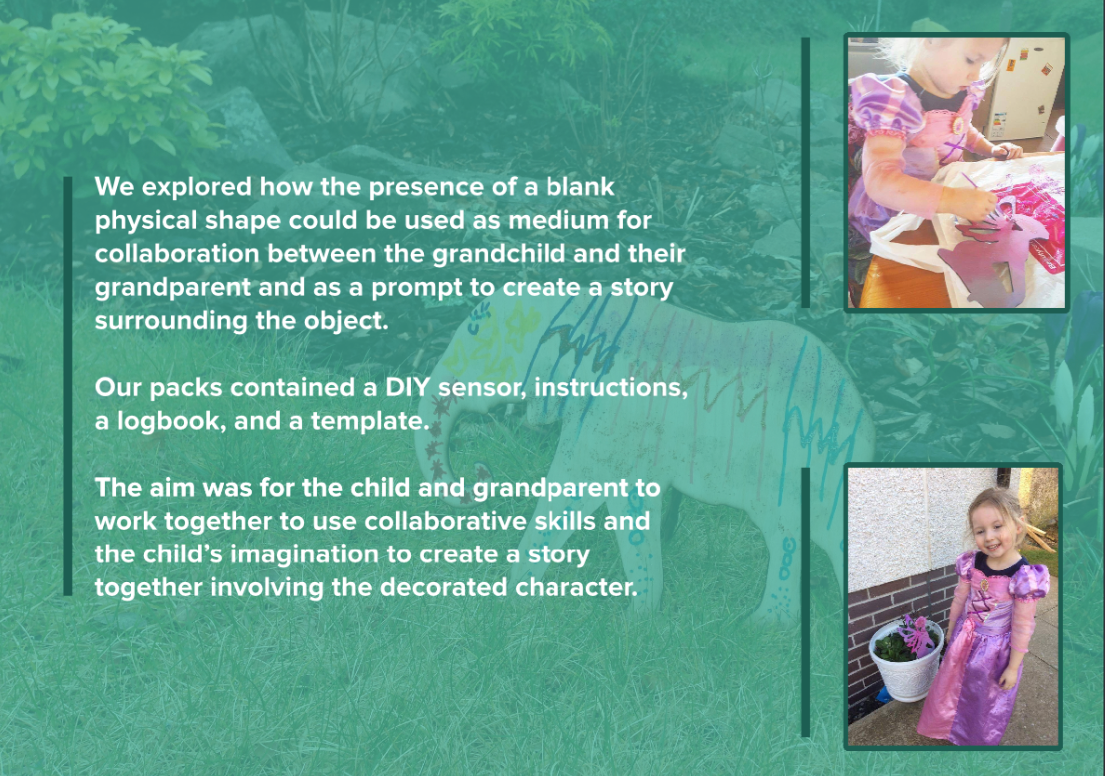 We explored how the presence of a blank physical shape could be used as medium for collaboration between the grandchild and their grandparent and as a prompt to create a story surrounding the object.

Our packs contained a DIY sensor, instructions, a logbook, and a template.

The aim was for the child and grandparent to work together to use collaborative skills and the child's imagination to create a story together involving the decorated character.